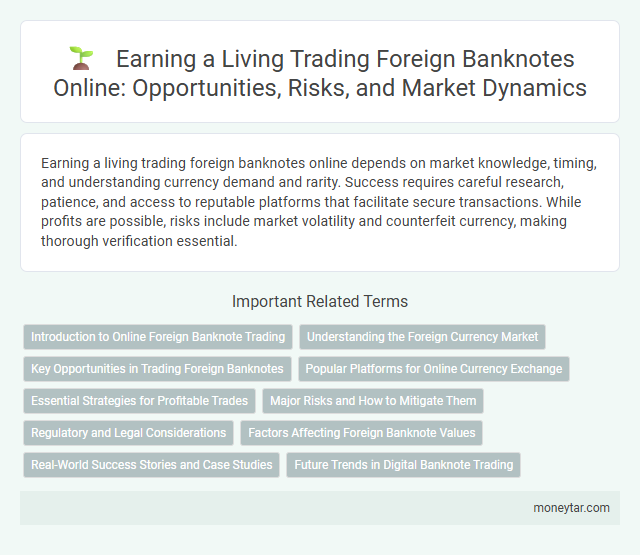 Earning a Living Trading Foreign Banknotes Online: Opportunities, Risks, and Market Dynamics

Earning a living trading foreign banknotes online depends on market knowledge, timing, and understanding currency demand and rarity. Success requires careful research, patience, and access to reputable platforms that facilitate secure transactions. While profits are possible, risks include market volatility and counterfeit currency, making thorough verification essential.

Important Related Terms

Introduction to Online Foreign Banknote Trading

Understanding the Foreign Currency Market

Key Opportunities in Trading Foreign Banknotes

Popular Platforms for Online Currency Exchange

Essential Strategies for Profitable Trades

Major Risks and How to Mitigate Them

Regulatory and Legal Considerations

Factors Affecting Foreign Banknote Values

Real-World Success Stories and Case Studies

Future Trends in Digital Banknote Trading

moneytar.com